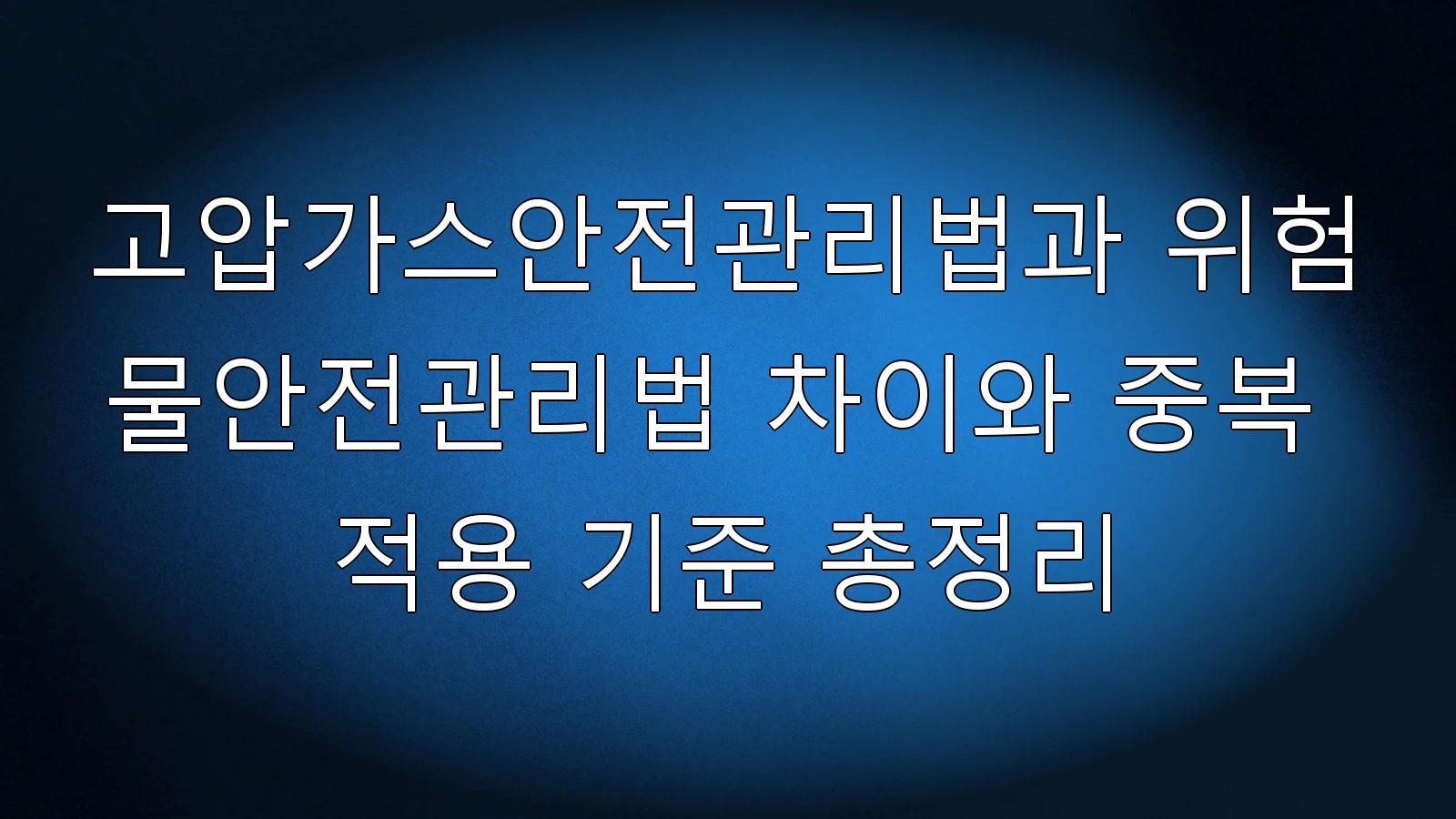 고압가스안전관리법과 위험물안전관리법 차이와 중복 적용 기준 총정리